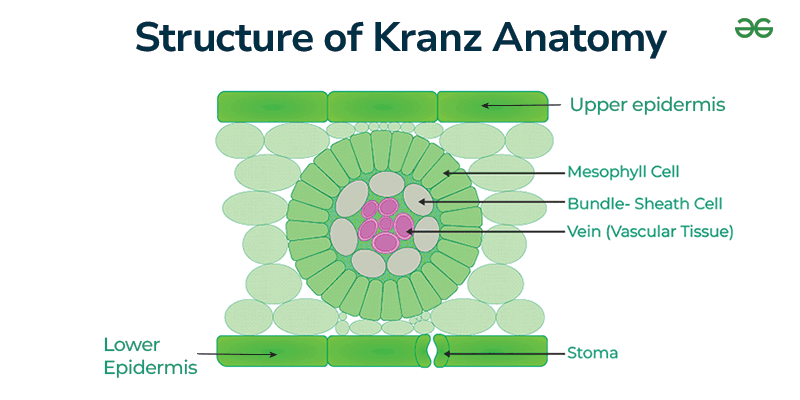 Structure of Kranz Anatomy

Upper epidermis

Mesophyll Cell

Bundle- Sheath Cell

Vein (Vascular Tissue)

Lower Epidermis

Stoma